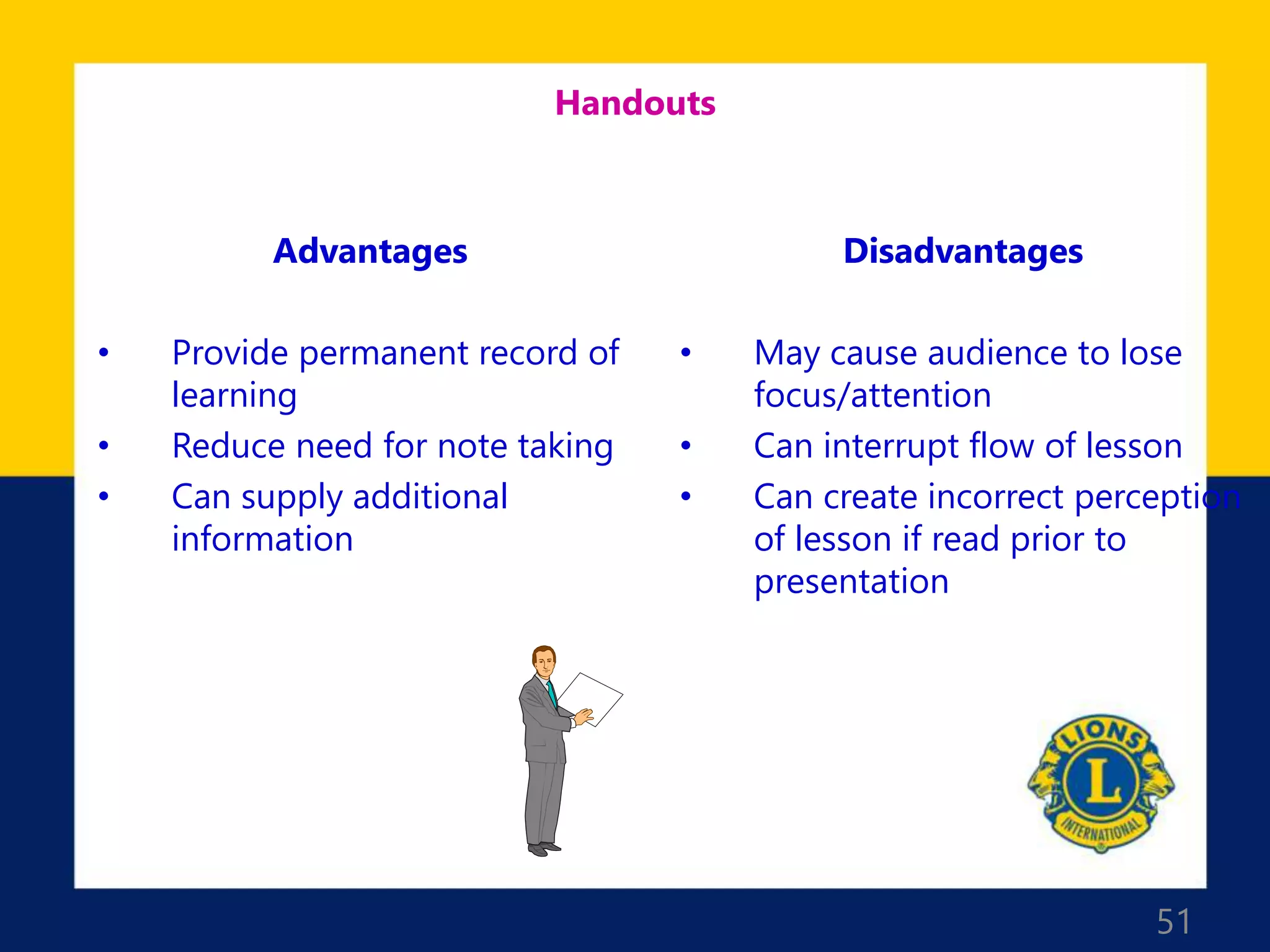 Handouts

Advantages

• Provide permanent record of learning
• Reduce need for note taking
• Can supply additional information

Disadvantages

• May cause audience to lose focus/attention
• Can interrupt flow of lesson
• Can create incorrect perception of lesson if read prior to presentation

LIONS
L
INTERNATIONAL

51